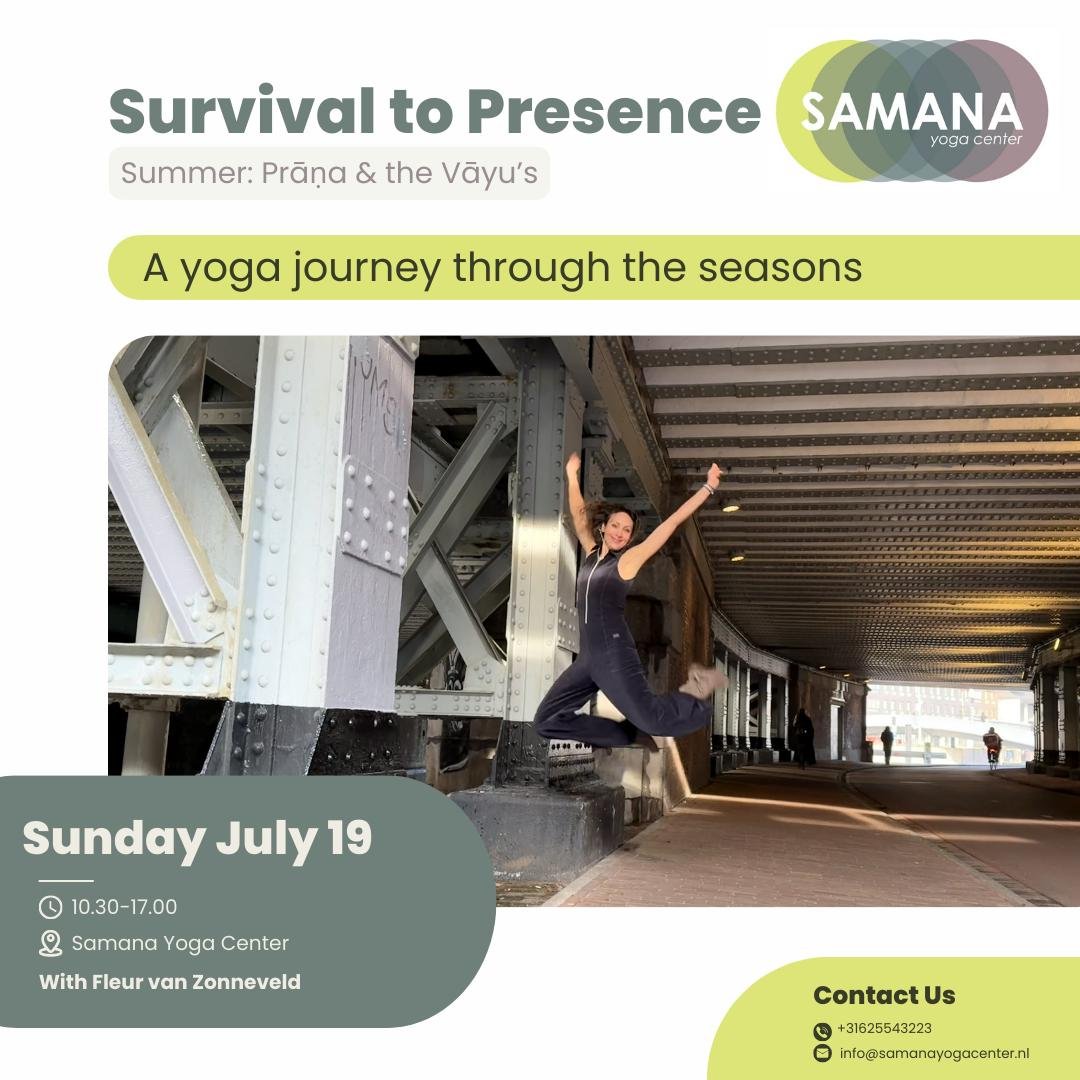 Survival to Presence

SAMANA yoga center

Summer: Prāṇa & the Vāyu's

A yoga journey through the seasons

Sunday July 19

10.30-17.00

Samana Yoga Center

With Fleur van Zonneveld

Contact Us

+31625543223

info@samanayogacenter.nl